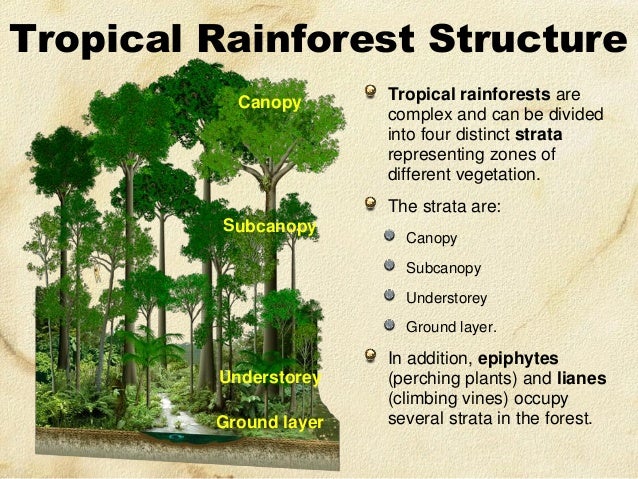 Tropical Rainforest Structure

Canopy

Subcanopy

Understorey

Ground layer

Tropical rainforests are complex and can be divided into four distinct strata representing zones of different vegetation.

The strata are:

Canopy

Subcanopy

Understorey

Ground layer.

In addition, epiphytes (perching plants) and lianes (climbing vines) occupy several strata in the forest.